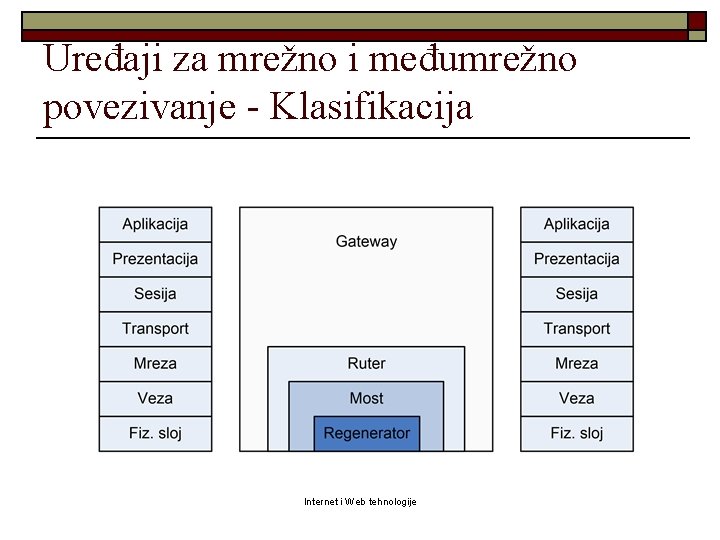 Uređaji za mrežno i međumrežno povezivanje - Klasifikacija

Aplikacija
Prezentacija
Sesija
Transport
Mreza
Veza
Fiz. sloj

Gateway
Ruter
Most
Regenerator

Aplikacija
Prezentacija
Sesija
Transport
Mreza
Veza
Fiz. sloj

Internet i Web tehnologije